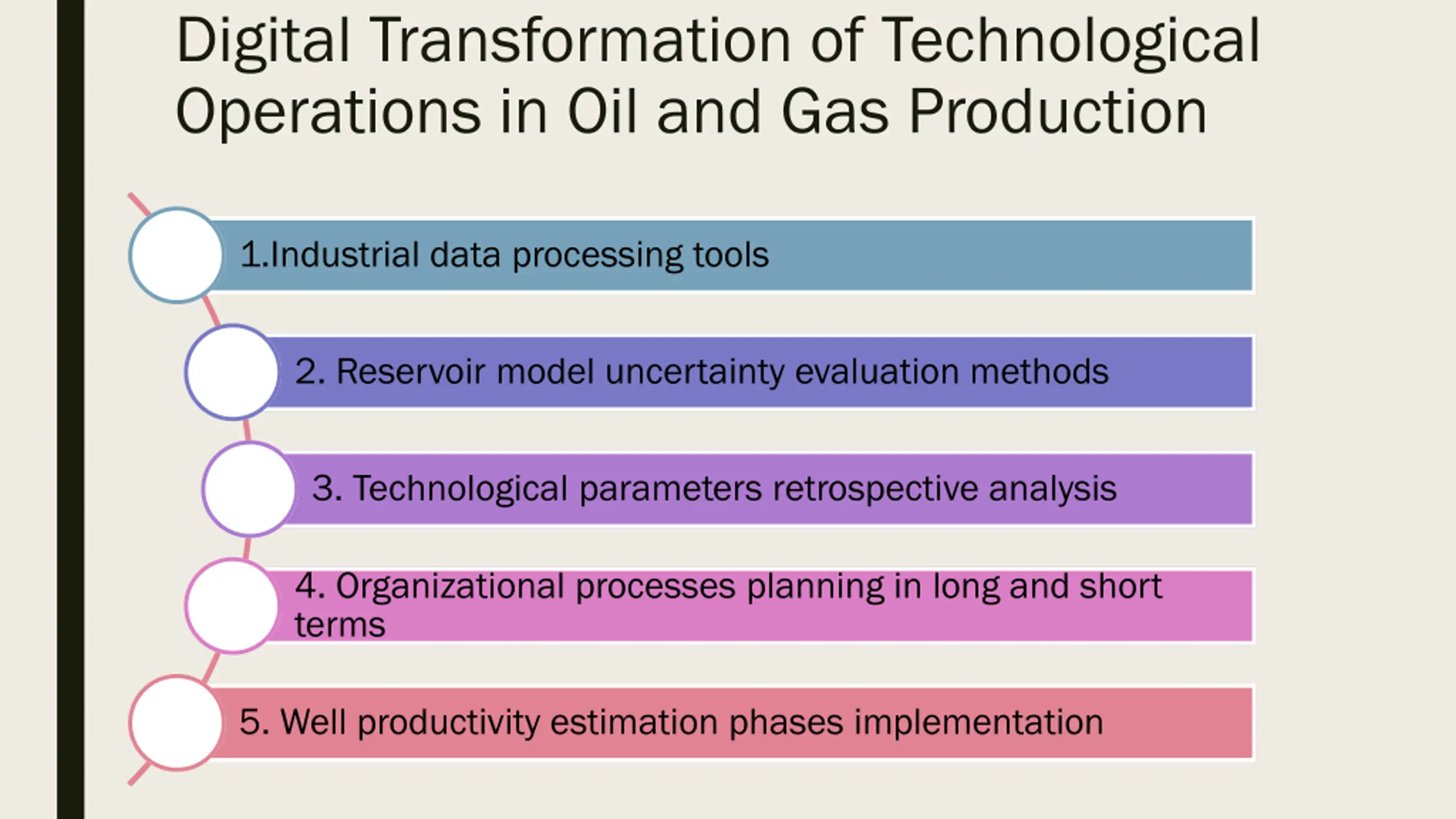 Digital Transformation of Technological Operations in Oil and Gas Production

1.Industrial data processing tools

2. Reservoir model uncertainty evaluation methods

3. Technological parameters retrospective analysis

4. Organizational processes planning in long and short terms

5. Well productivity estimation phases implementation